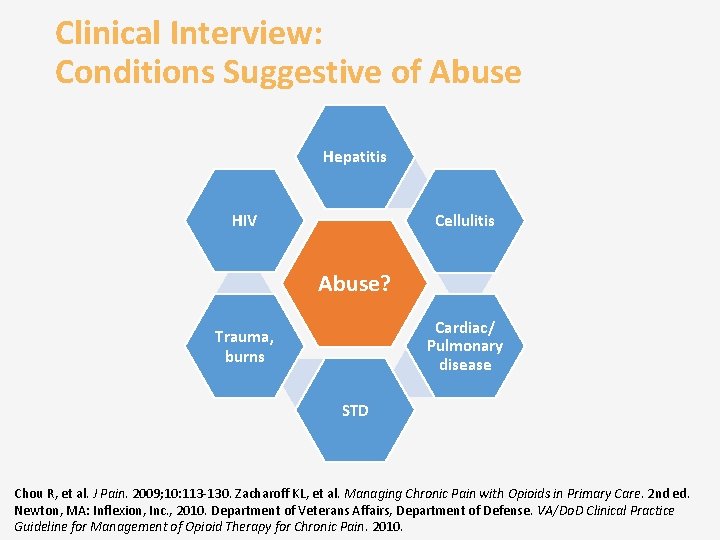 Clinical Interview:
Conditions Suggestive of Abuse

Hepatitis

HIV

Cellulitis

Abuse?

Trauma, burns

Cardiac/ Pulmonary disease

STD

Chou R, et al. J Pain. 2009;10:113-130. Zacharoff KL, et al. Managing Chronic Pain with Opioids in Primary Care. 2nd ed. Newton, MA: Inflexion, Inc., 2010. Department of Veterans Affairs, Department of Defense. VA/DoD Clinical Practice Guideline for Management of Opioid Therapy for Chronic Pain. 2010.